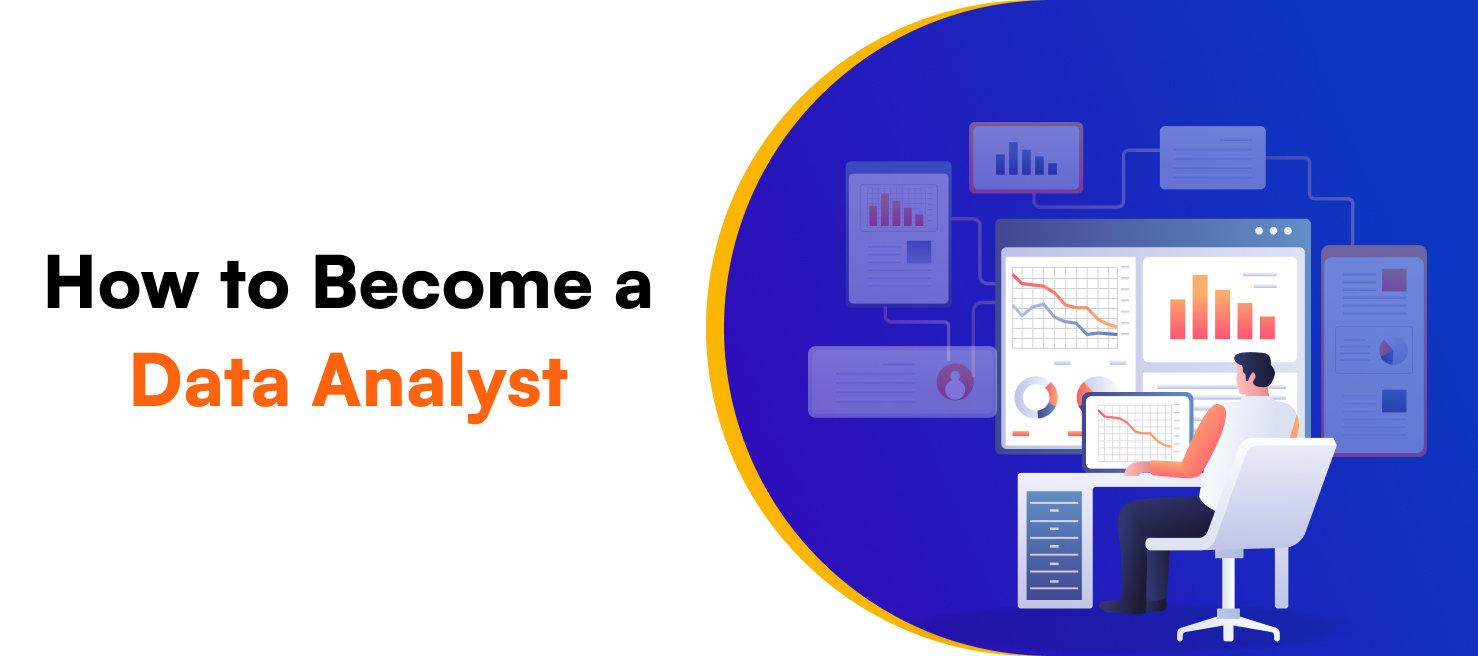 How to Become a Data Analyst